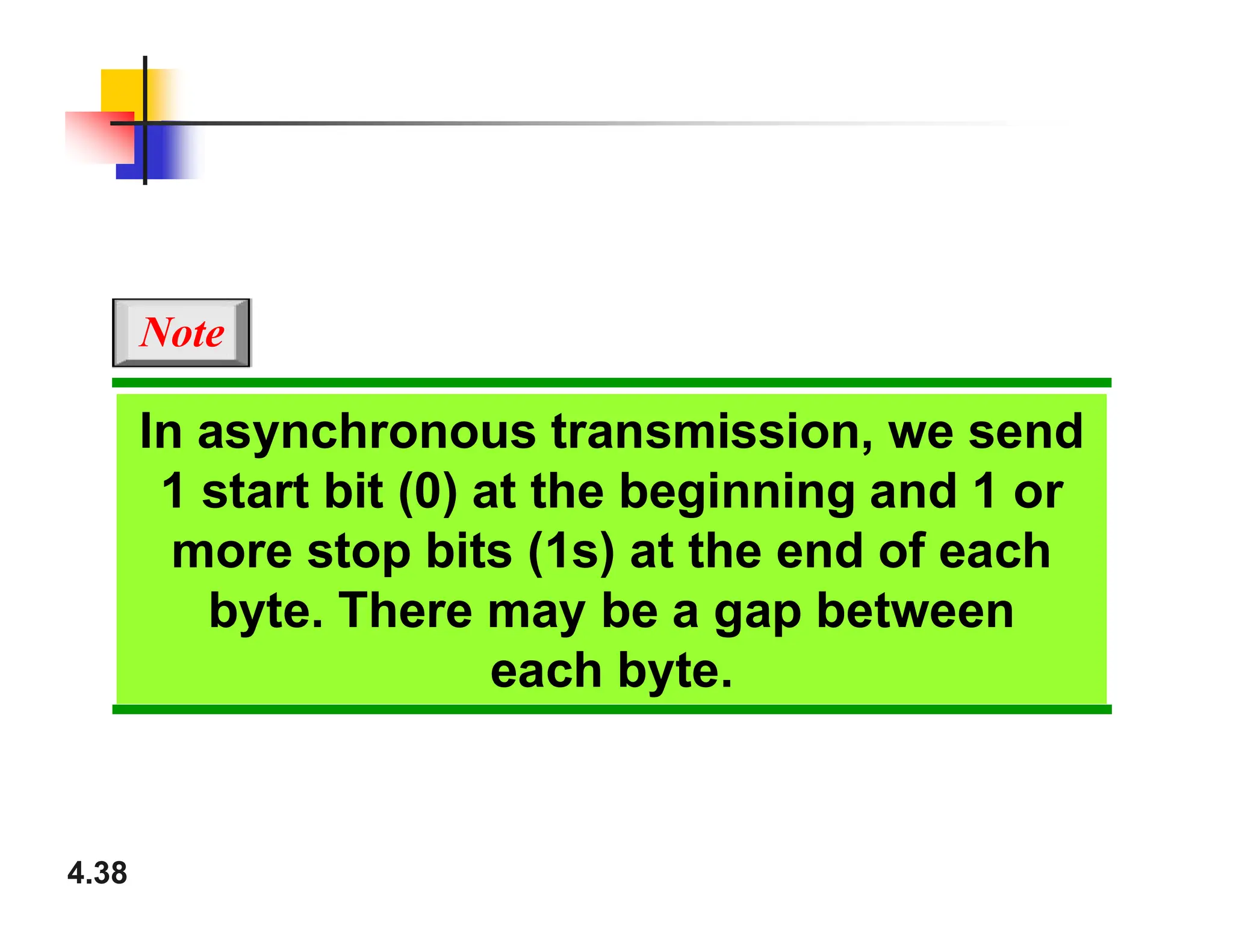 Note

In asynchronous transmission, we send 1 start bit (0) at the beginning and 1 or more stop bits (1s) at the end of each byte. There may be a gap between each byte.

4.38